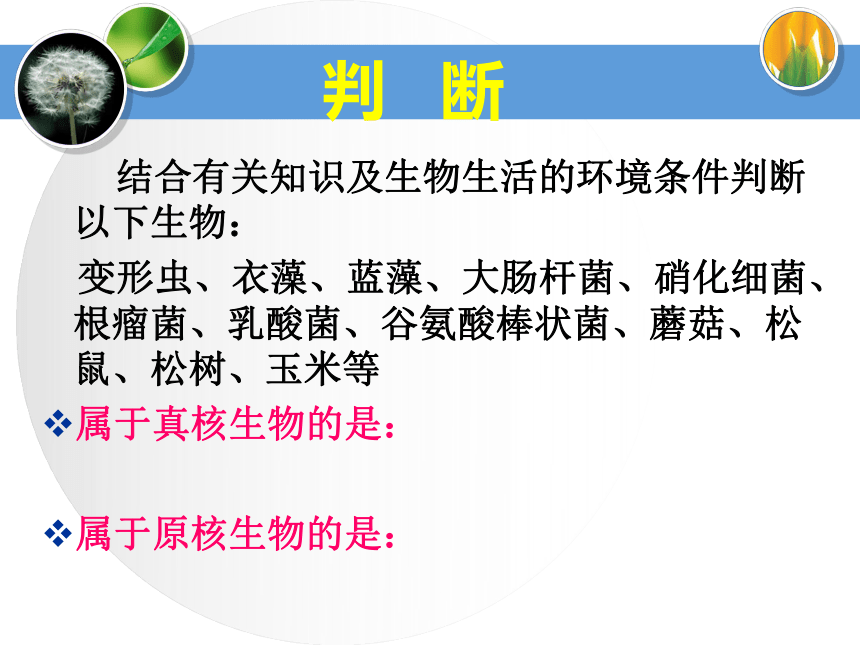 判　断

结合有关知识及生物生活的环境条件判断以下生物：

变形虫、衣藻、蓝藻、大肠杆菌、硝化细菌、根瘤菌、乳酸菌、谷氨酸棒状菌、蘑菇、松鼠、松树、玉米等

❖属于真核生物的是：

❖属于原核生物的是：